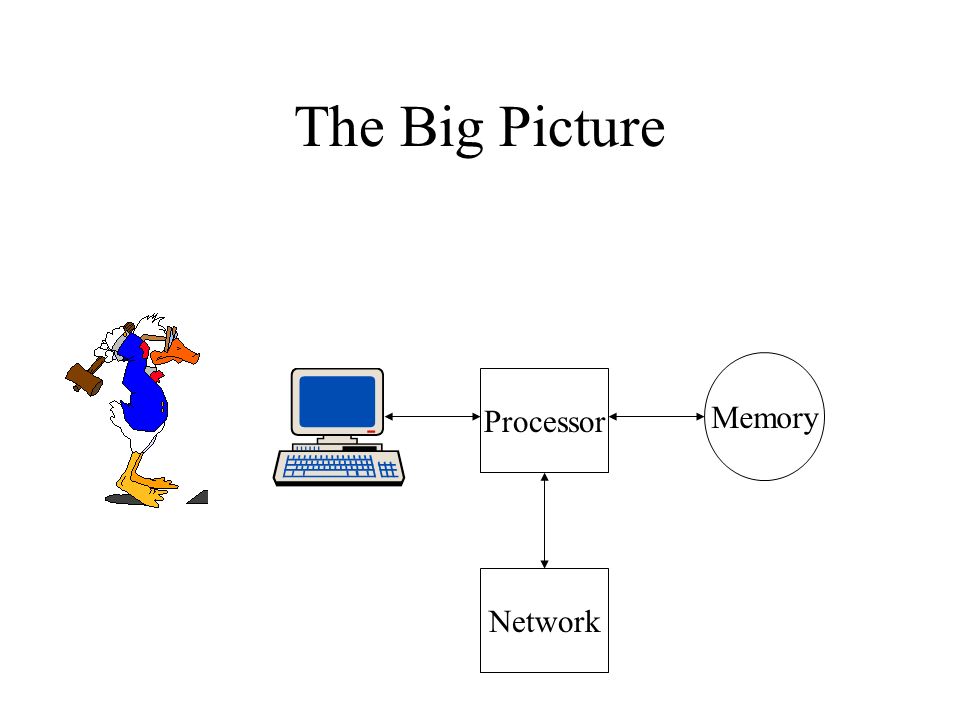 The Big Picture

Processor

Memory

Network